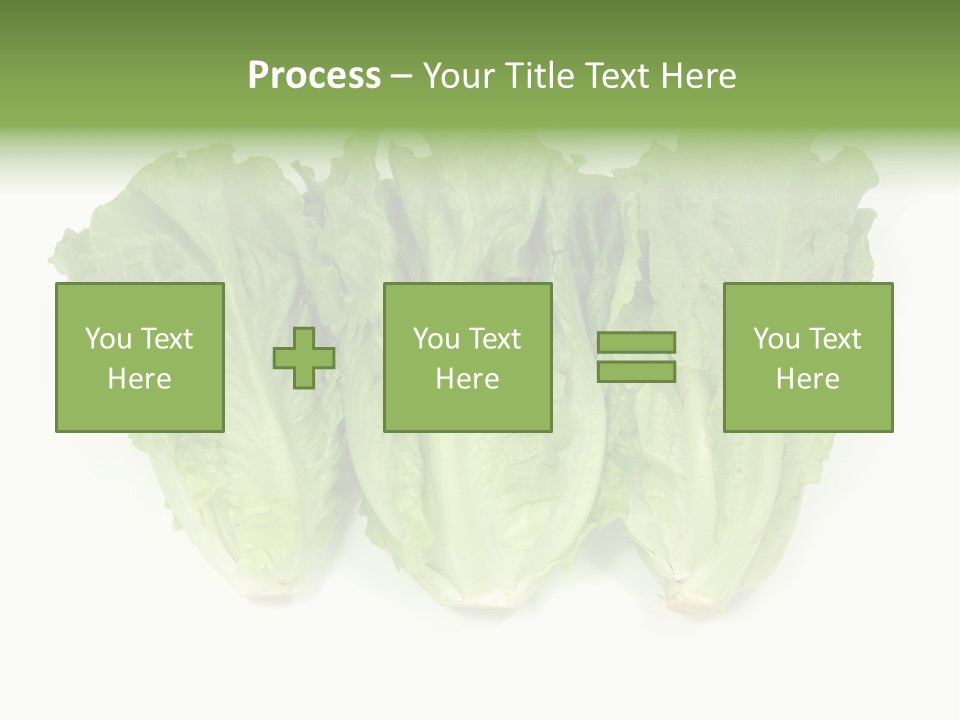 Process – Your Title Text Here

You Text Here

You Text Here

You Text Here